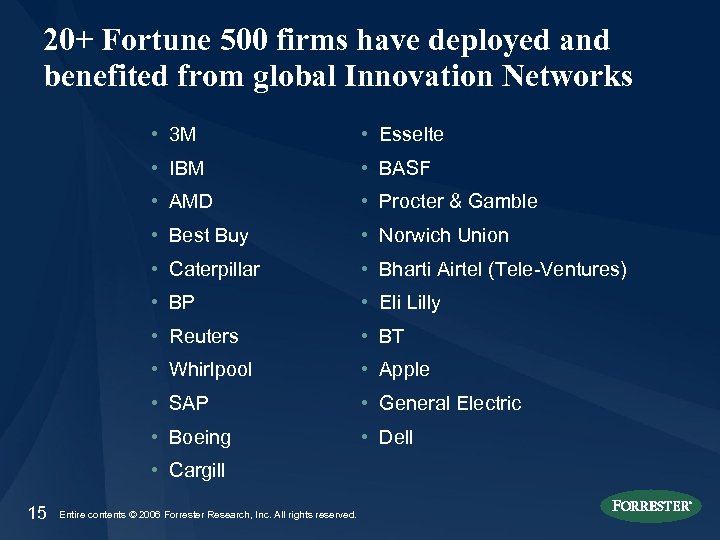 20+ Fortune 500 firms have deployed and benefited from global Innovation Networks

• 3M
• IBM
• AMD
• Best Buy
• Caterpillar
• BP
• Reuters
• Whirlpool
• SAP
• Boeing
• Cargill

• Esselte
• BASF
• Procter & Gamble
• Norwich Union
• Bharti Airtel (Tele-Ventures)
• Eli Lilly
• BT
• Apple
• General Electric
• Dell

15 Entire contents © 2006 Forrester Research, Inc. All rights reserved.

FORRESTER®